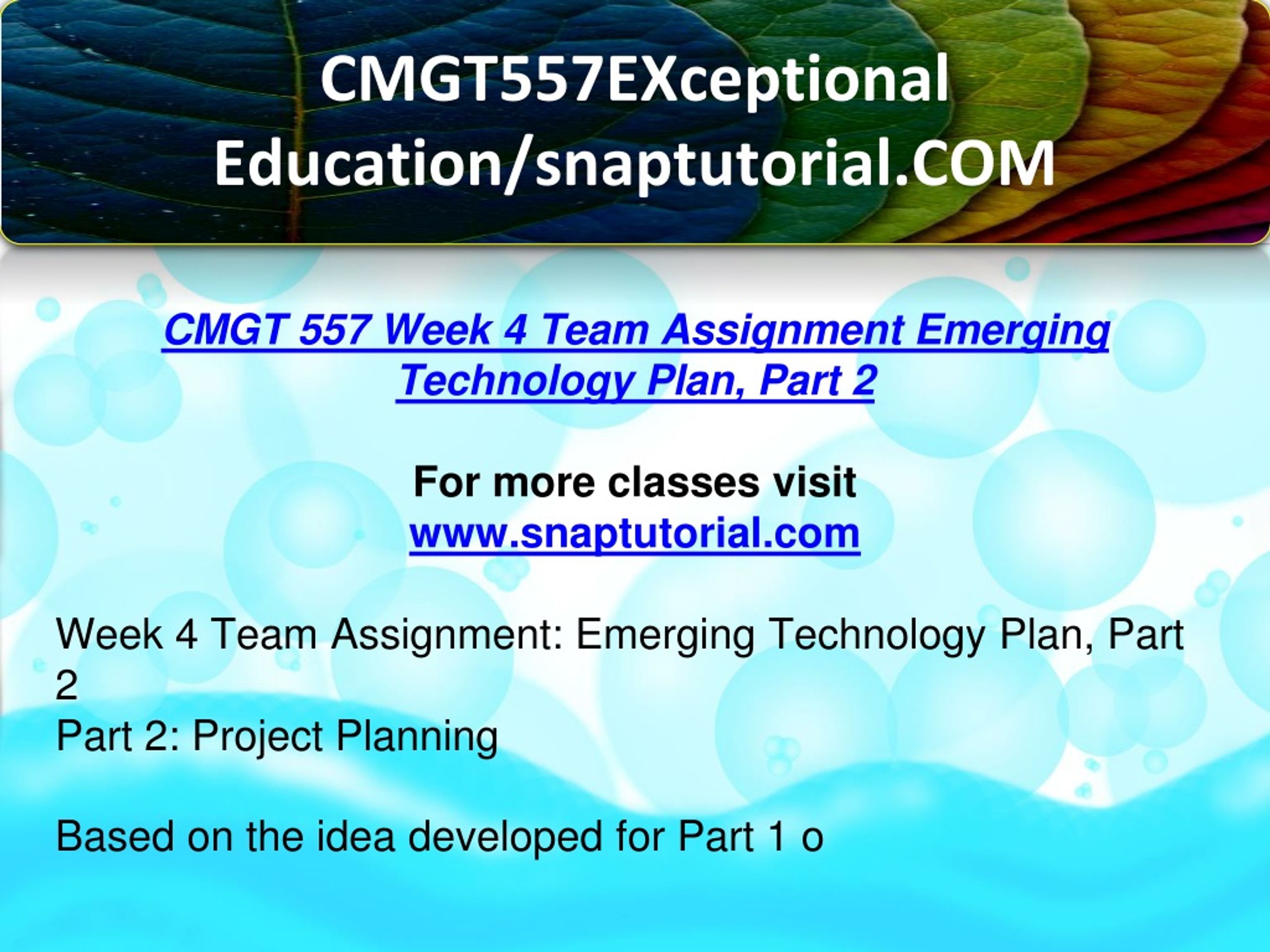 CMGT557EXceptional Education/snaptutorial.COM

CMGT 557 Week 4 Team Assignment Emerging Technology Plan, Part 2

For more classes visit
www.snaptutorial.com

Week 4 Team Assignment: Emerging Technology Plan, Part 2
Part 2: Project Planning

Based on the idea developed for Part 1 o